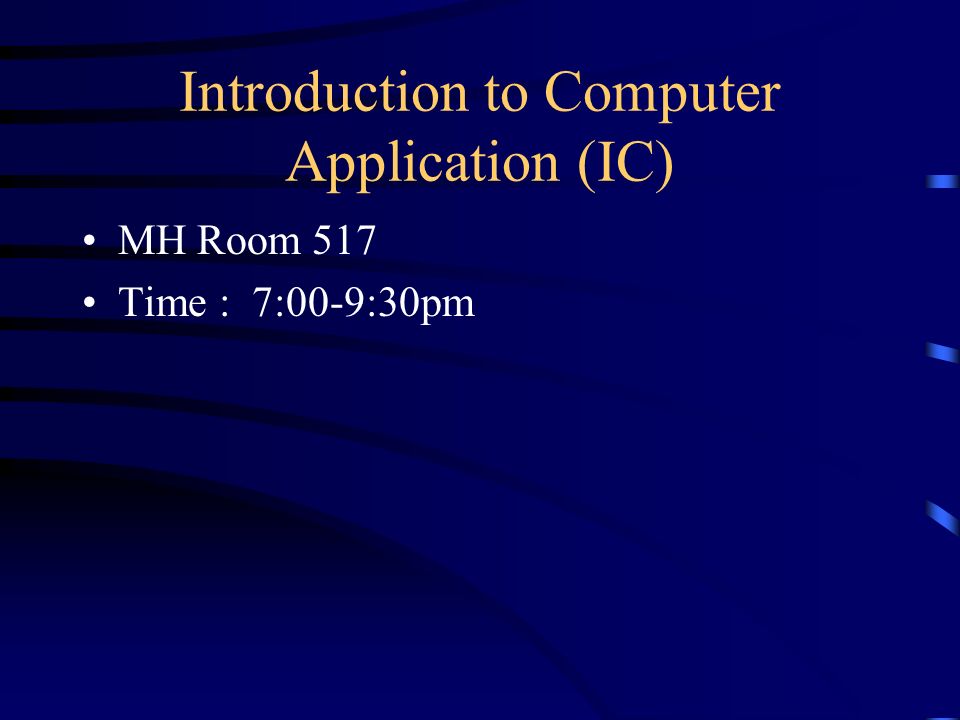 Introduction to Computer Application (IC)

• MH Room 517
• Time : 7:00-9:30pm